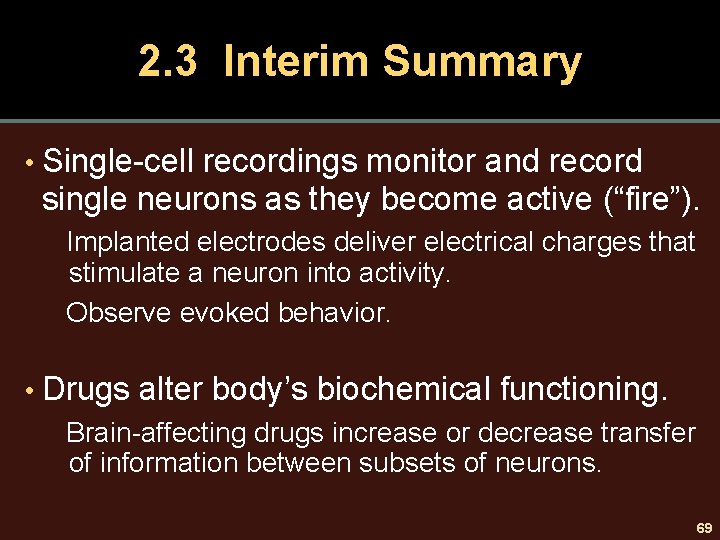 2.3 Interim Summary

• Single-cell recordings monitor and record single neurons as they become active (“fire”).

Implanted electrodes deliver electrical charges that stimulate a neuron into activity.

Observe evoked behavior.

• Drugs alter body’s biochemical functioning.

Brain-affecting drugs increase or decrease transfer of information between subsets of neurons.

69